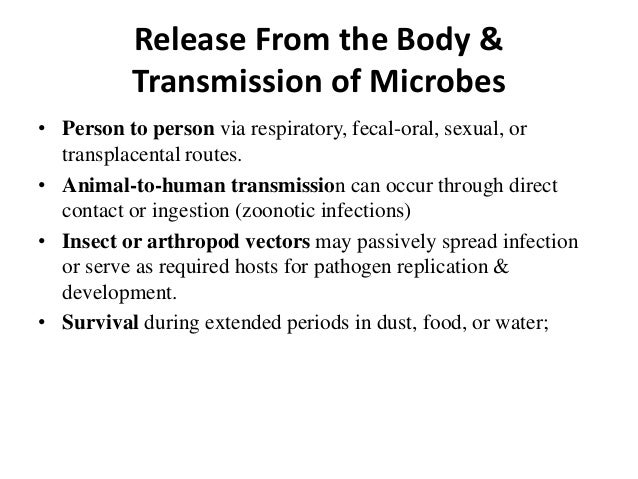 Release From the Body & Transmission of Microbes

• Person to person via respiratory, fecal-oral, sexual, or transplacental routes.

• Animal-to-human transmission can occur through direct contact or ingestion (zoonotic infections)

• Insect or arthropod vectors may passively spread infection or serve as required hosts for pathogen replication & development.

• Survival during extended periods in dust, food, or water;